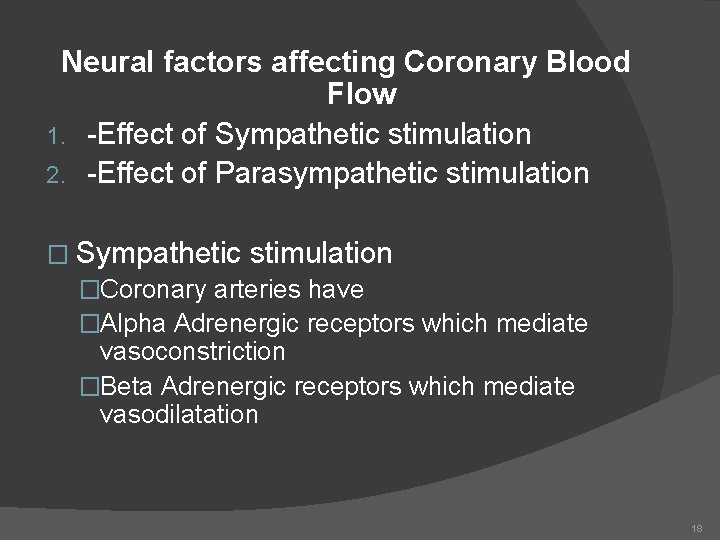 Neural factors affecting Coronary Blood Flow

1. -Effect of Sympathetic stimulation
2. -Effect of Parasympathetic stimulation

□ Sympathetic stimulation
□Coronary arteries have
□Alpha Adrenergic receptors which mediate vasoconstriction
□Beta Adrenergic receptors which mediate vasodilatation

18